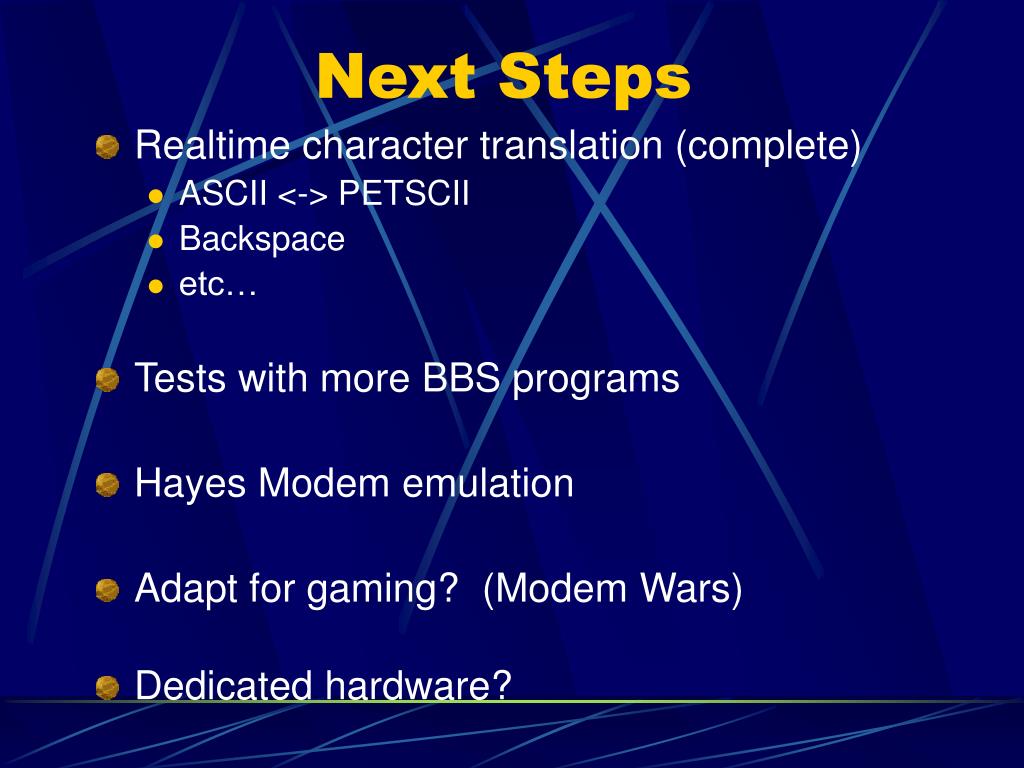 Next Steps

Realtime character translation (complete)

ASCII <-> PETSCII

Backspace

etc…

Tests with more BBS programs

Hayes Modem emulation

Adapt for gaming? (Modem Wars)

Dedicated hardware?